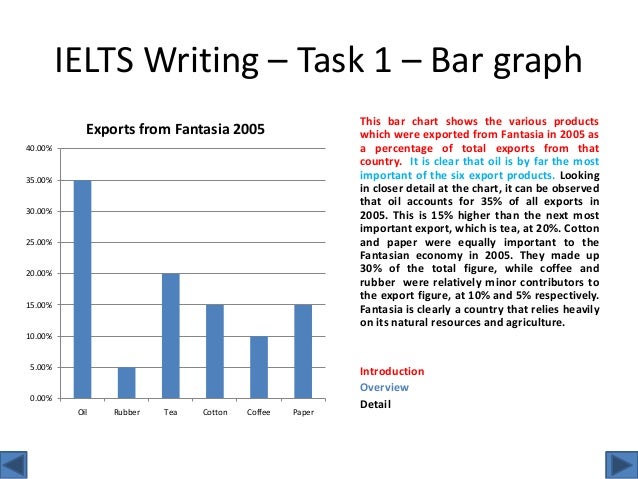 IELTS Writing – Task 1 – Bar graph

Exports from Fantasia 2005

40.00%
35.00%
30.00%
25.00%
20.00%
15.00%
10.00%
5.00%
0.00%

Oil
Rubber
Tea
Cotton
Coffee
Paper

This bar chart shows the various products which were exported from Fantasia in 2005 as a percentage of total exports from that country. It is clear that oil is by far the most important of the six export products. Looking in closer detail at the chart, it can be observed that oil accounts for 35% of all exports in 2005. This is 15% higher than the next most important export, which is tea, at 20%. Cotton and paper were equally important to the Fantasian economy in 2005. They made up 30% of the total figure, while coffee and rubber were relatively minor contributors to the export figure, at 10% and 5% respectively. Fantasia is clearly a country that relies heavily on its natural resources and agriculture.

Introduction
Overview
Detail